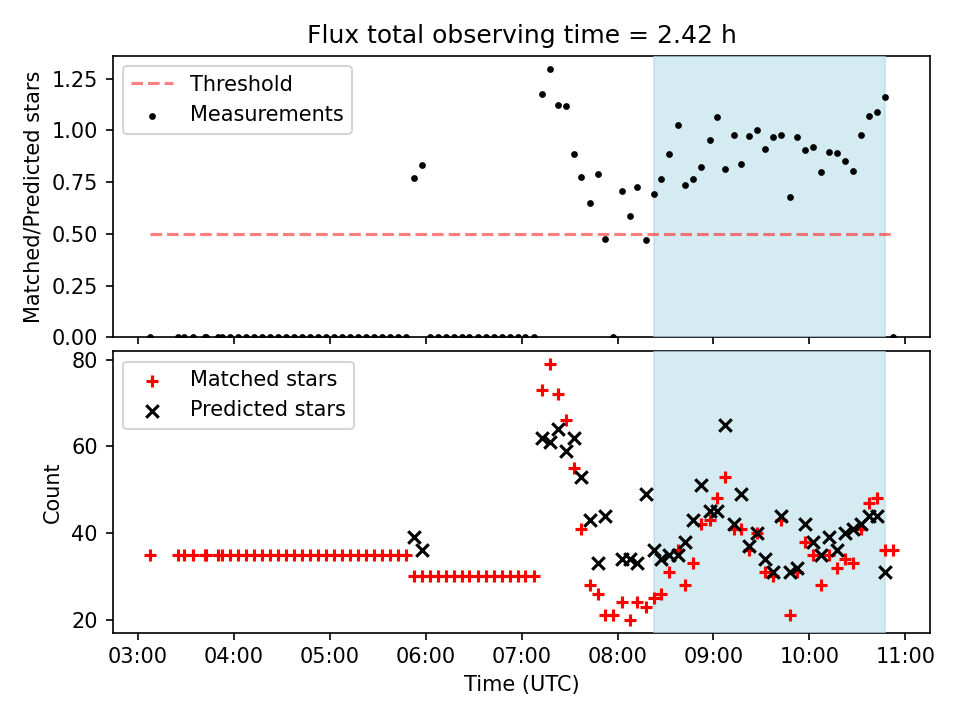 Flux total observing time = 2.42 h

Threshold
Measurements

Matched/Predicted stars

1.25
1.00
0.75
0.50
0.25
0.00

Matched stars
Predicted stars

Count

80
60
40
20

03:00
04:00
05:00
06:00
07:00
08:00
09:00
10:00
11:00

Time (UTC)